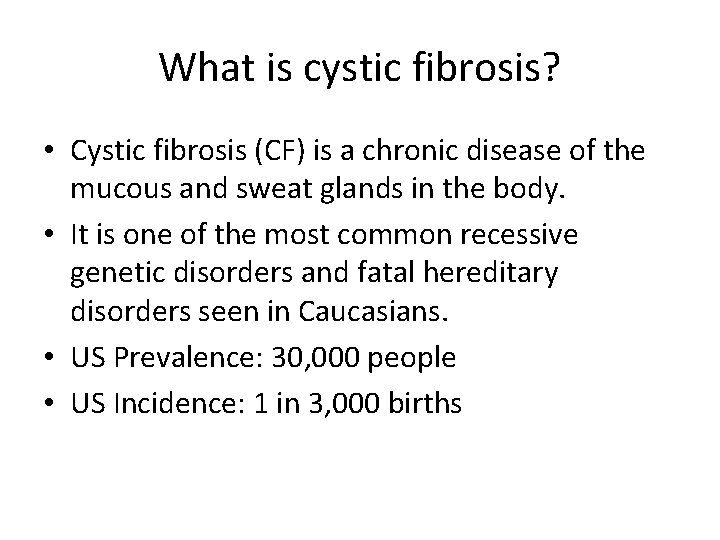 What is cystic fibrosis?

• Cystic fibrosis (CF) is a chronic disease of the mucous and sweat glands in the body.
• It is one of the most common recessive genetic disorders and fatal hereditary disorders seen in Caucasians.
• US Prevalence: 30,000 people
• US Incidence: 1 in 3,000 births